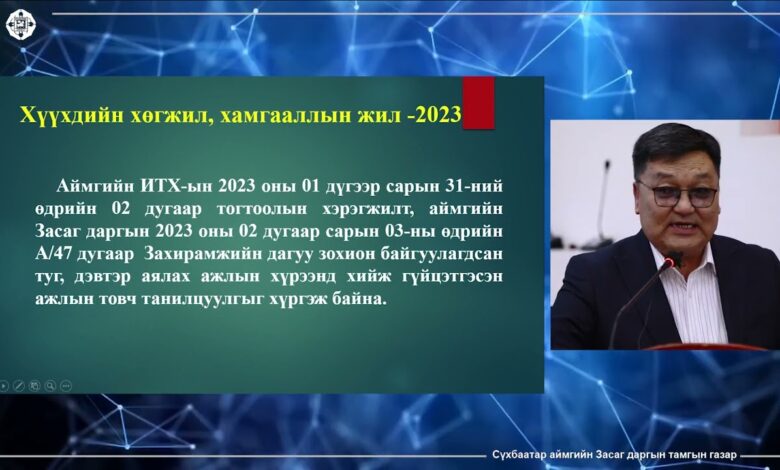 Хүүхдийн хөгжил, хамгааллын жил -2023

Аймгийн ИТХ-ын 2023 оны 01 дүгээр сарын 31-ний өдрийн 02 дугаар тогтоолын хэрэгжилт, аймгийн Засаг даргын 2023 оны 02 дугаар сарын 03-ны өдрийн А/47 дугаар Захирамжийн дагуу зохион байгуулагдсан туг, дэвтэр аялах ажлын хүрээнд хийж гүйцэтгэсэн ажлын товч танилцуулгыг хүргэж байна.

Сүхбаатар аймгийн Засаг даргын тамгын газар